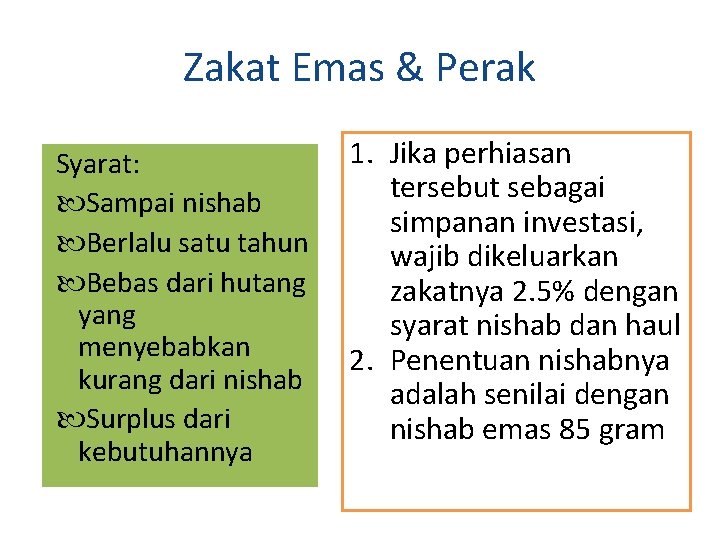 Zakat Emas & Perak

Syarat:
Sampai nishab
Berlalu satu tahun
Bebas dari hutang yang menyebabkan kurang dari nishab
Surplus dari kebutuhannya

1. Jika perhiasan tersebut sebagai simpanan investasi, wajib dikeluarkan zakatnya 2.5% dengan syarat nishab dan haul
2. Penentuan nishabnya adalah senilai dengan nishab emas 85 gram